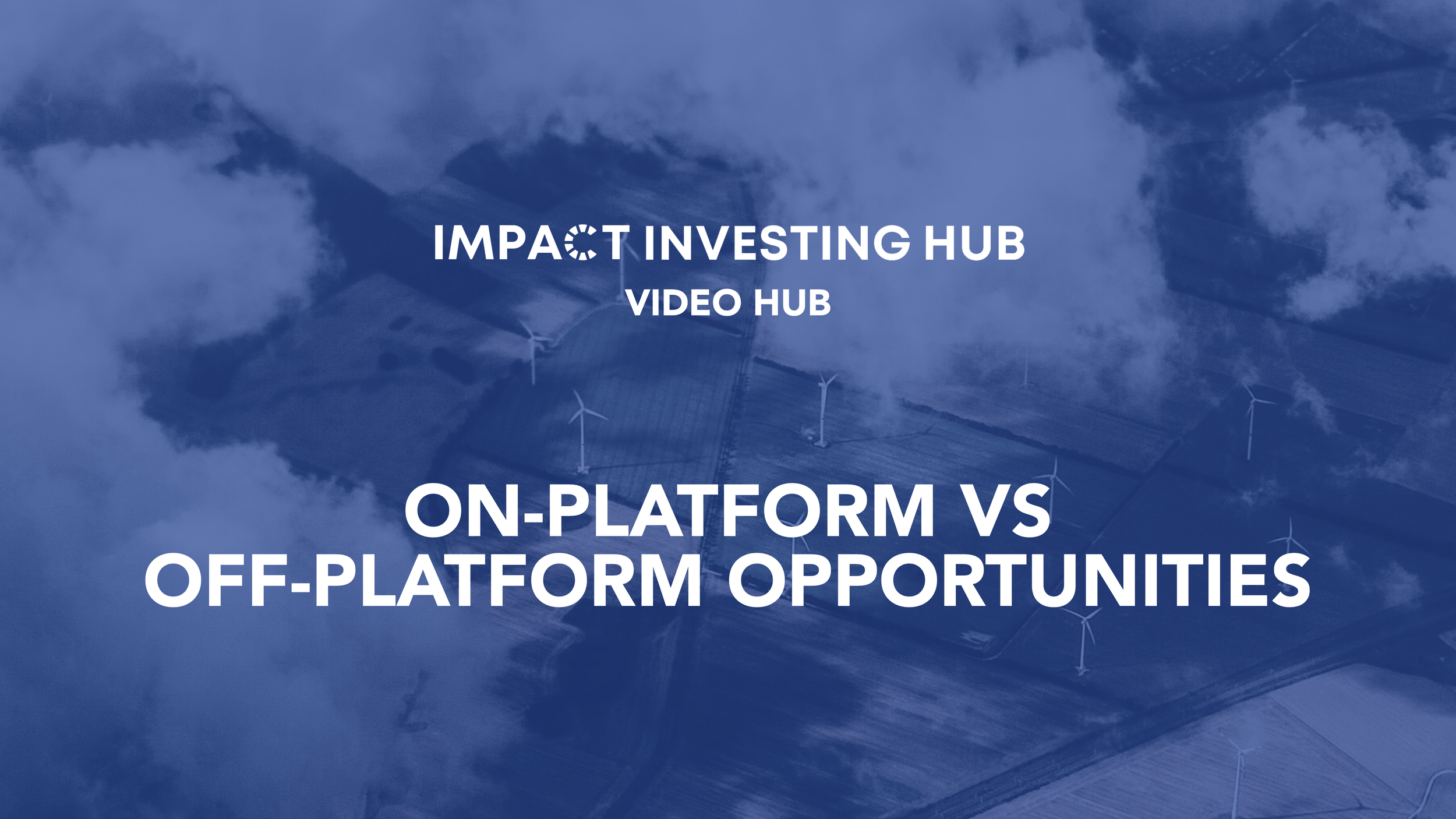 IMPACT INVESTING HUB
VIDEO HUB

ON-PLATFORM VS OFF-PLATFORM OPPORTUNITIES